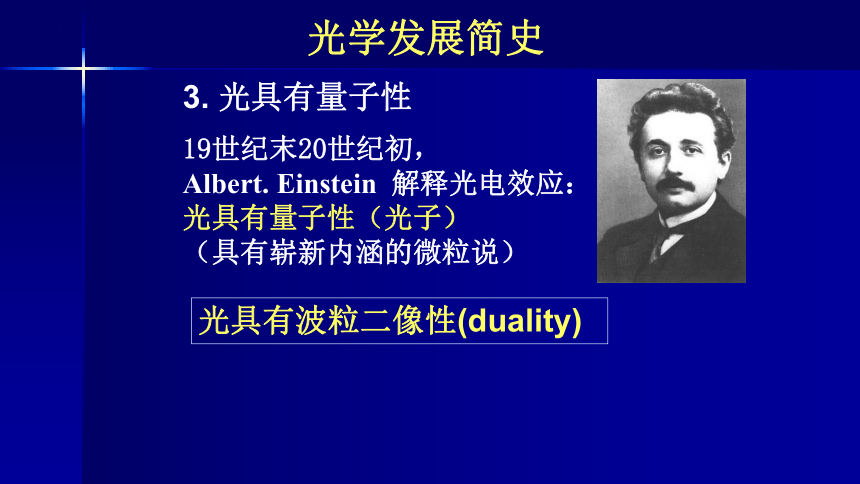 光学发展简史

3. 光具有量子性

19世纪末20世纪初，
Albert. Einstein 解释光电效应：
光具有量子性（光子）
（具有崭新内涵的微粒说）

光具有波粒二像性(duality)